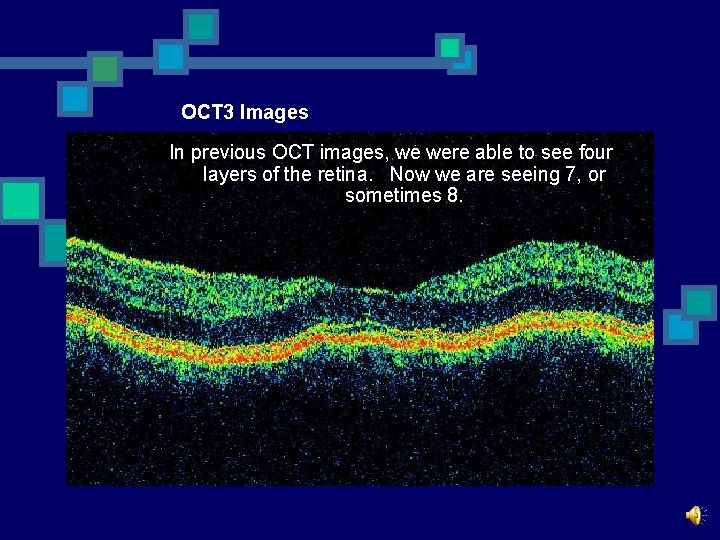 OCT3 Images

In previous OCT images, we were able to see four layers of the retina. Now we are seeing 7, or sometimes 8.